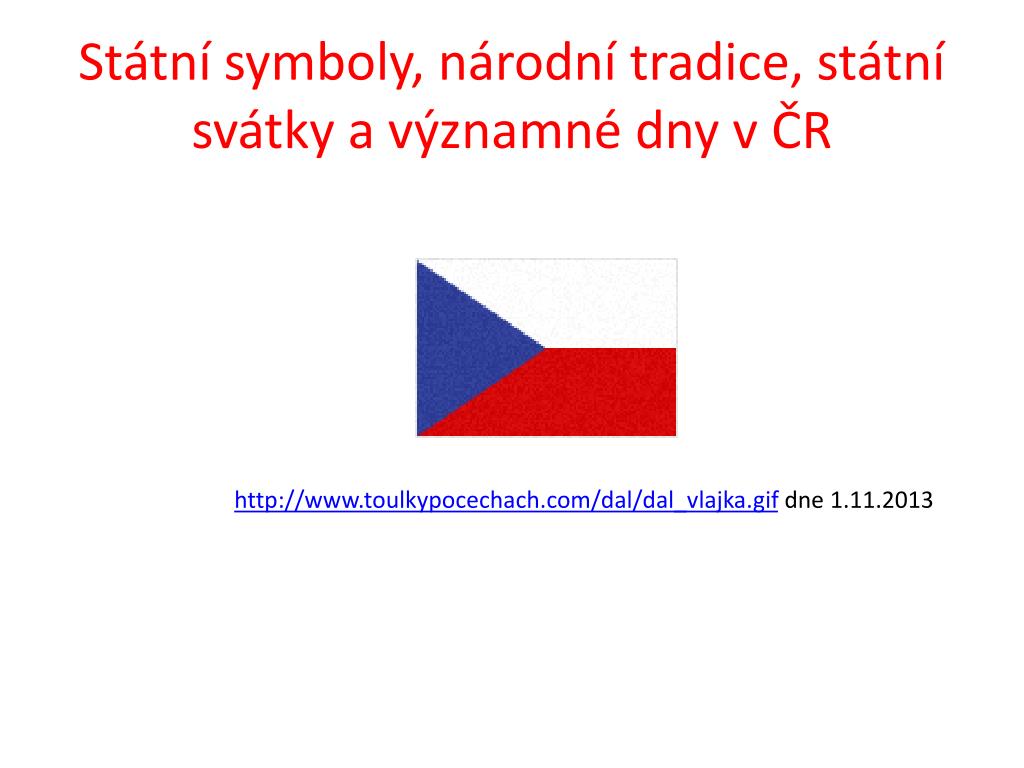 Státní symboly, národní tradice, státní svátky a významné dny v ČR

http://www.toulkypocechach.com/dal/dal_vlajka.gif dne 1.11.2013